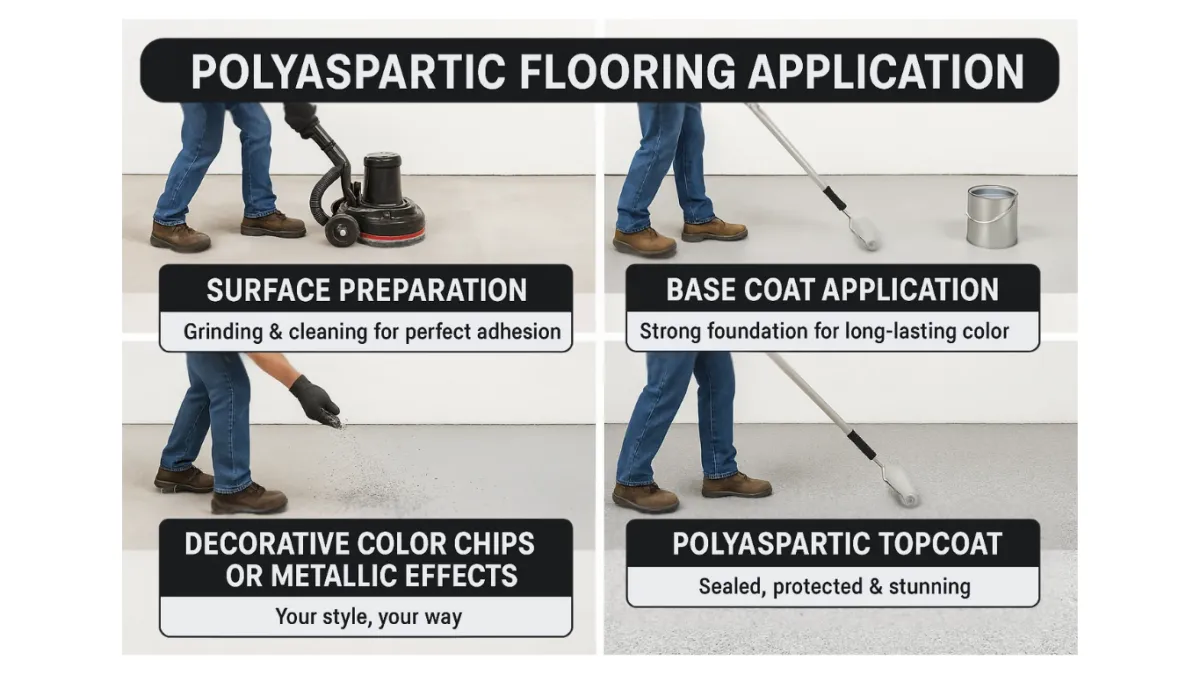 POLYASPARTIC FLOORING APPLICATION

SURFACE PREPARATION
Grinding & cleaning for perfect adhesion

BASE COAT APPLICATION
Strong foundation for long-lasting color

DECORATIVE COLOR CHIPS OR METALLIC EFFECTS
Your style, your way

POLYASPARTIC TOPCOAT
Sealed, protected & stunning